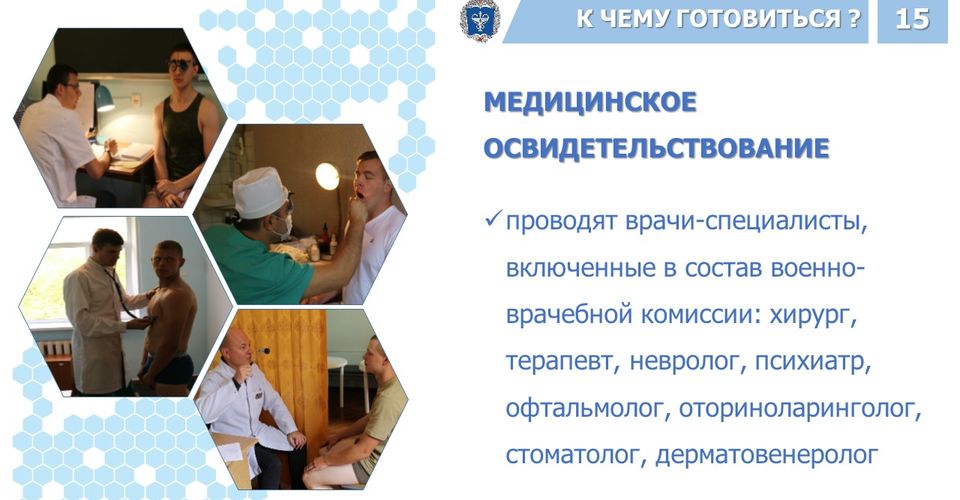 К ЧЕМУ ГОТОВИТЬСЯ ? 15

МЕДИЦИНСКОЕ ОСВИДЕТЕЛЬСТВОВАНИЕ

✓ проводят врачи-специалисты, включенные в состав военно-врачебной комиссии: хирург, терапевт, невролог, психиатр, офтальмолог, оториноларинголог, стоматолог, дерматовенеролог